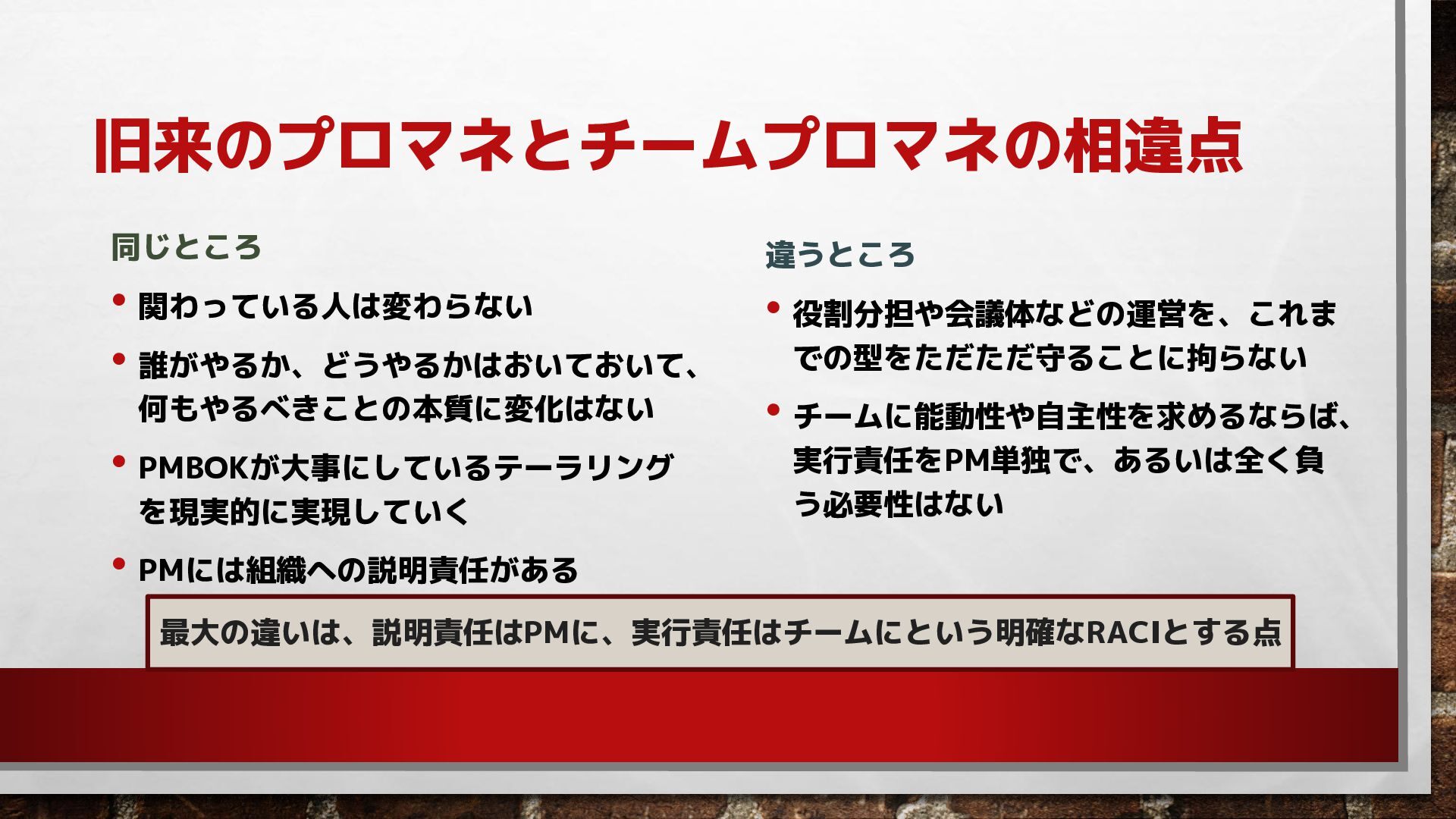 旧来のプロマネとチームプロマネの相違点

同じところ

• 関わっている人は変わらない

• 誰がやるか、どうやるかはおいておいて、何もやるべきことの本質に変化はない

• PMBOKが大事にしているテーラリングを現実的に実現していく

• PMには組織への説明責任がある

違うところ

• 役割分担や会議体などの運営を、これまでの型をただただ守ることに拘らない

• チームに能動性や自主性を求めるならば、実行責任をPM単独で、あるいは全く負う必要性はない

最大の違いは、説明責任はPMに、実行責任はチームにという明確なRACIとする点